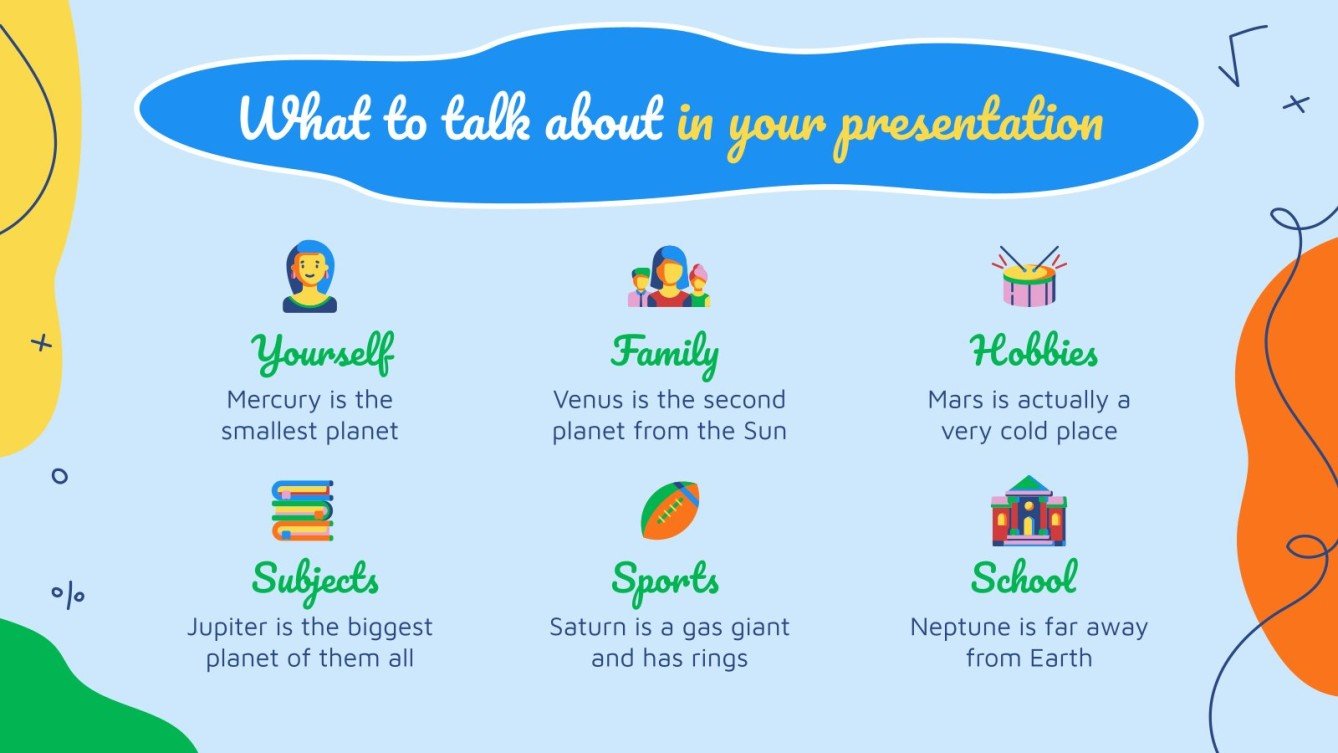 What to talk about in your presentation

Yourself
Mercury is the smallest planet

Family
Venus is the second planet from the Sun

Hobbies
Mars is actually a very cold place

Subjects
Jupiter is the biggest planet of them all

Sports
Saturn is a gas giant and has rings

School
Neptune is far away from Earth